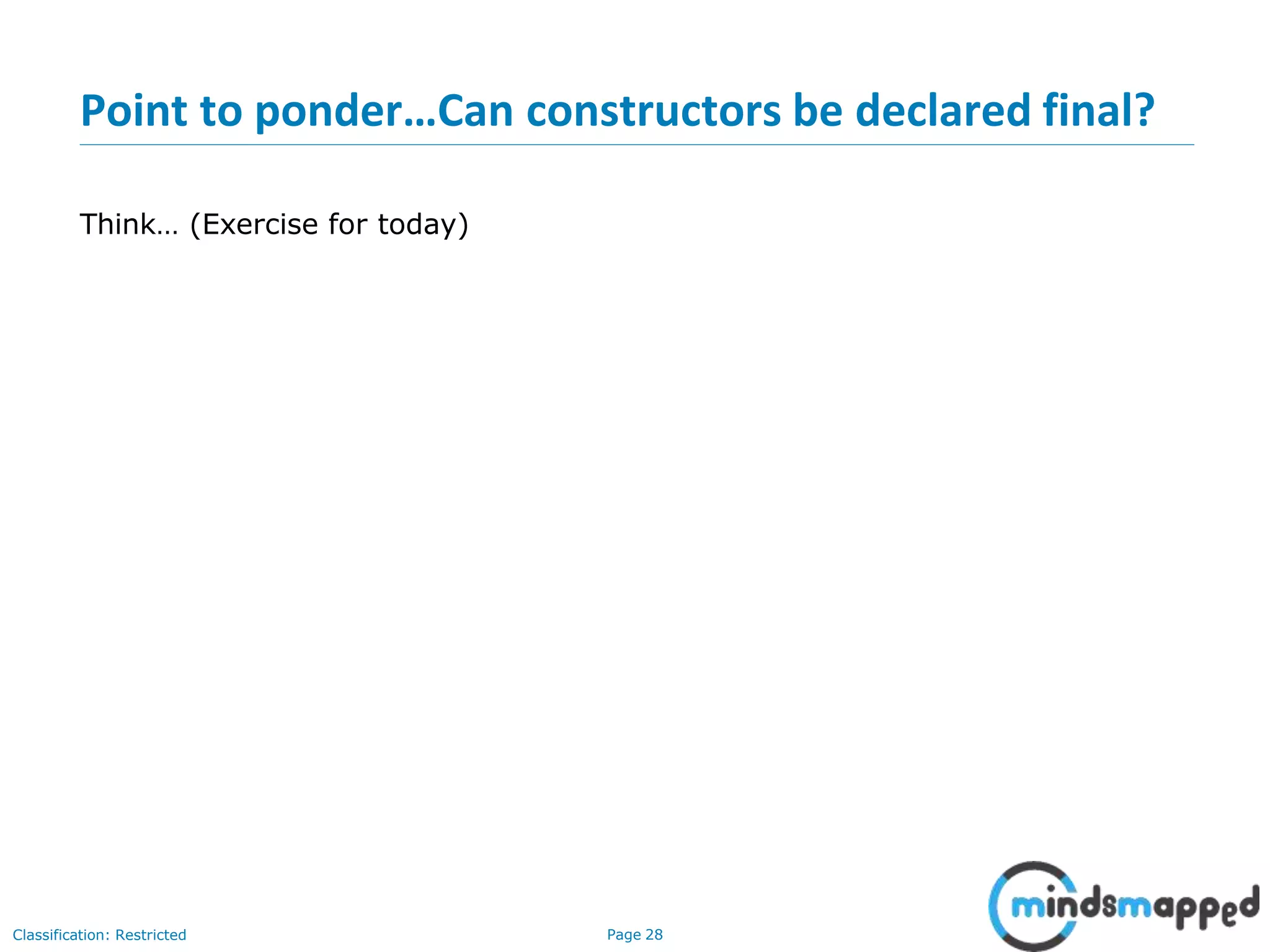 Point to ponder…Can constructors be declared final?

Think… (Exercise for today)

Classification: Restricted

Page 28

mindsmapped